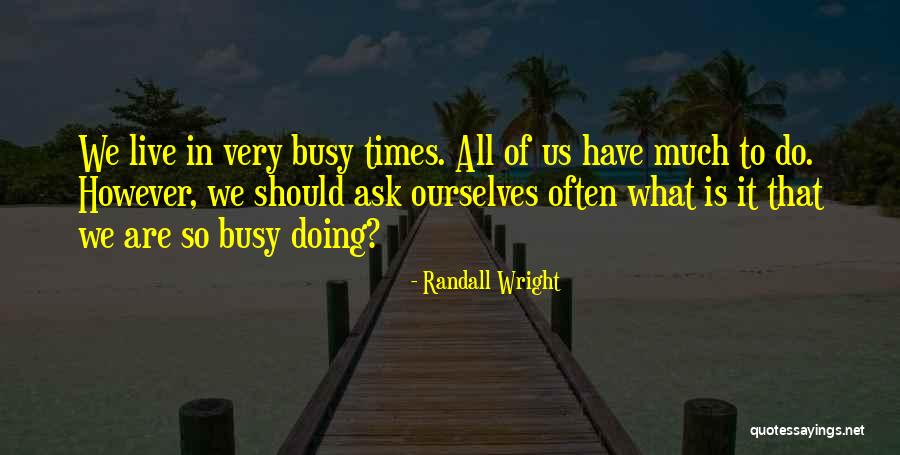 We live in very busy times. All of us have much to do. However, we should ask ourselves often what is it that we are so busy doing?

- Randall Wright

quotessayings.net